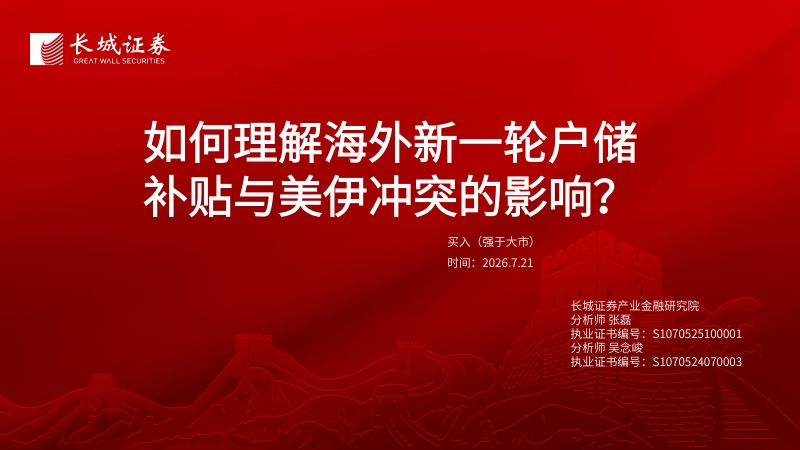 长城证券
GREAT WALL SECURITIES

如何理解海外新一轮户储补贴与美伊冲突的影响？

买入（强于大市）
时间：2026.7.21

长城证券产业金融研究院
分析师 张磊
执业证书编号：S1070525100001
分析师 吴念峻
执业证书编号：S1070524070003